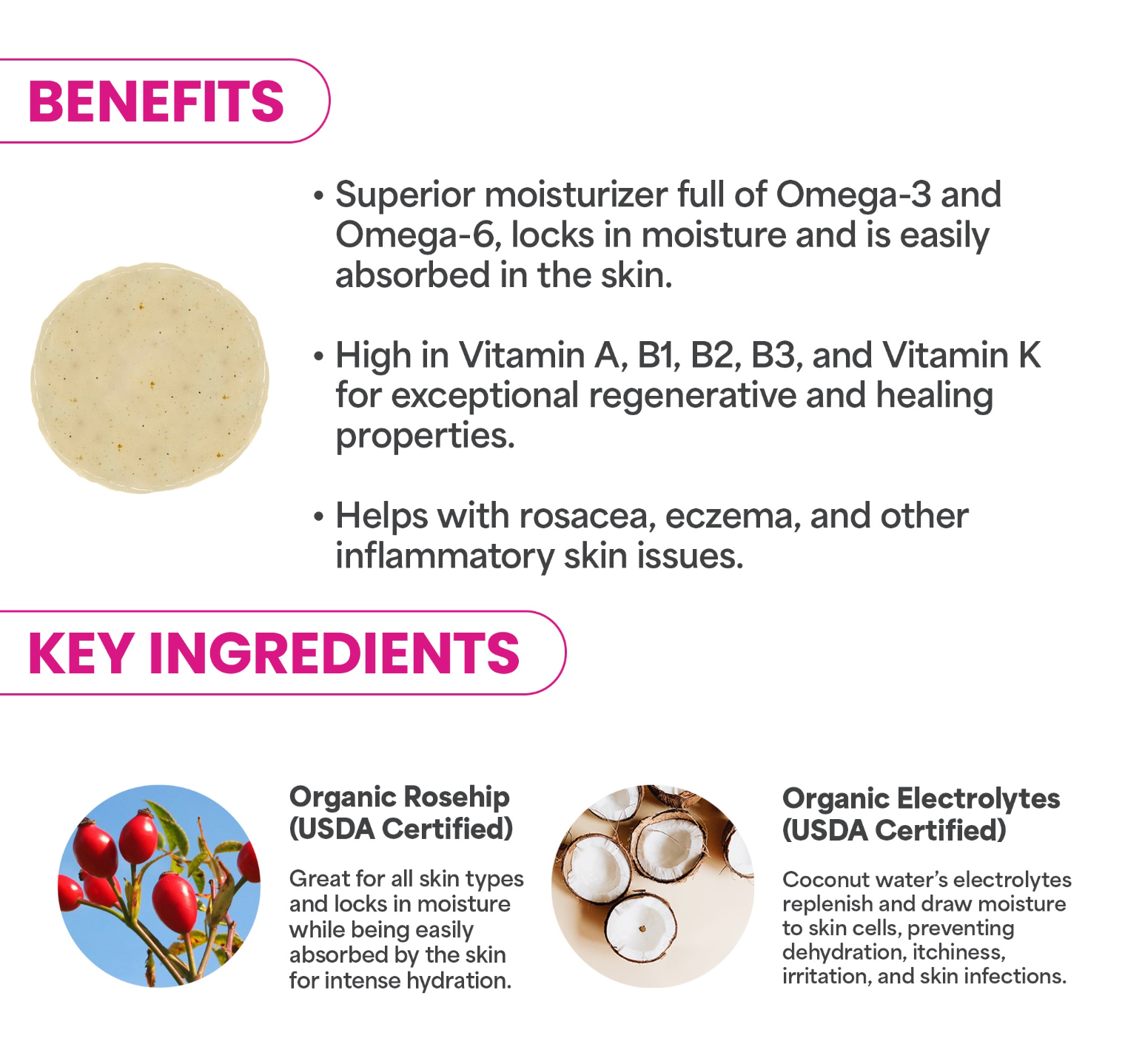 BENEFITS

• Superior moisturizer full of Omega-3 and Omega-6, locks in moisture and is easily absorbed in the skin.

• High in Vitamin A, B1, B2, B3, and Vitamin K for exceptional regenerative and healing properties.

• Helps with rosacea, eczema, and other inflammatory skin issues.

KEY INGREDIENTS

Organic Rosehip (USDA Certified)

Great for all skin types and locks in moisture while being easily absorbed by the skin for intense hydration.

Organic Electrolytes (USDA Certified)

Coconut water's electrolytes replenish and draw moisture to skin cells, preventing dehydration, itchiness, irritation, and skin infections.